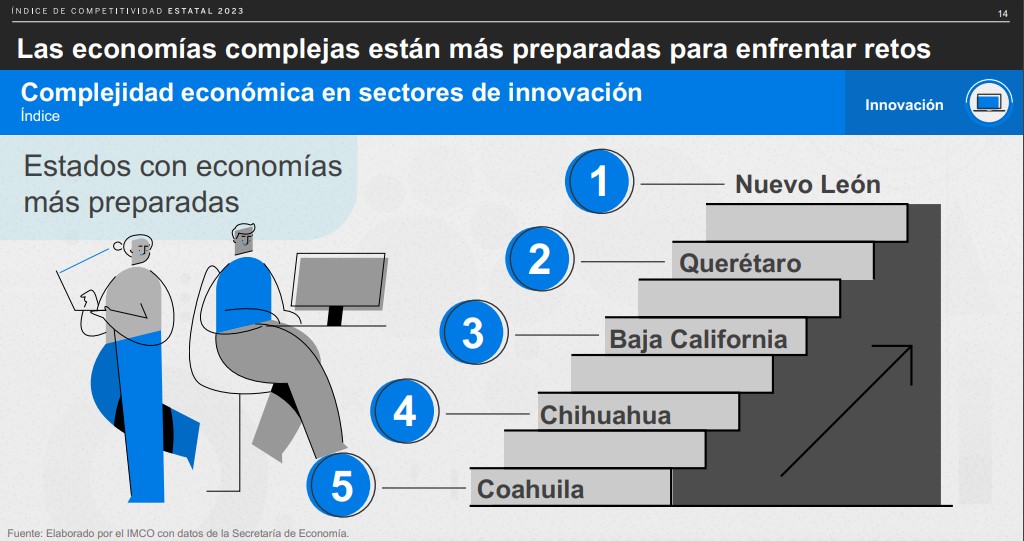 ÍNDICE DE COMPETITIVIDAD ESTATAL 2023

14

Las economías complejas están más preparadas para enfrentar retos

Complejidad económica en sectores de innovación
Índice

Innovación

Estados con economías más preparadas

1 Nuevo León

2 Querétaro

3 Baja California

4 Chihuahua

5 Coahuila

Fuente: Elaborado por el IMCO con datos de la Secretaría de Economía.